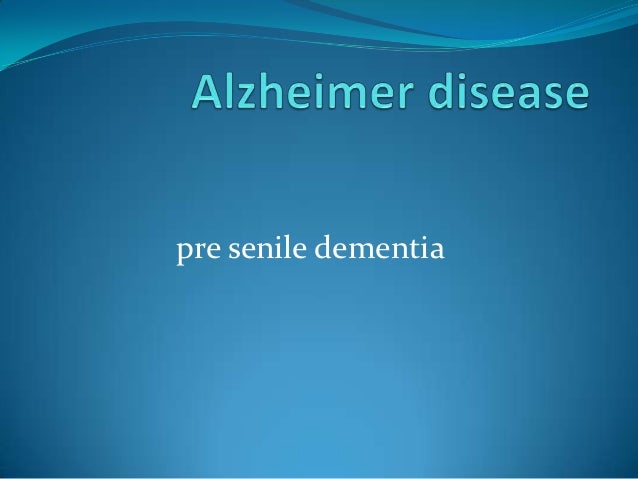 Alzheimer disease

pre senile dementia